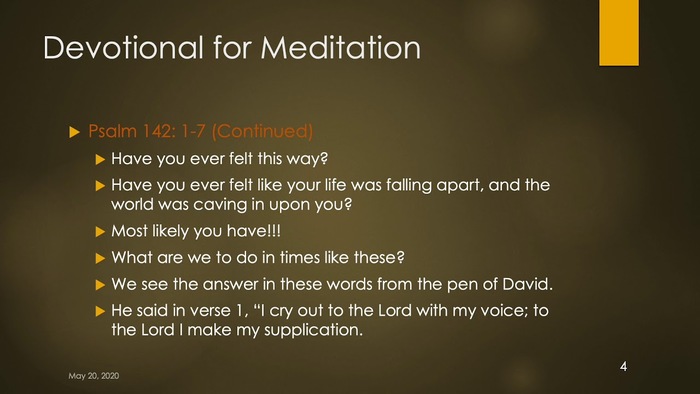 Devotional for Meditation

Psalm 142: 1-7 (Continued)

Have you ever felt this way?

Have you ever felt like your life was falling apart, and the world was caving in upon you?

Most likely you have!!!

What are we to do in times like these?

We see the answer in these words from the pen of David.

He said in verse 1, "I cry out to the Lord with my voice; to the Lord I make my supplication.

May 20, 2020

4